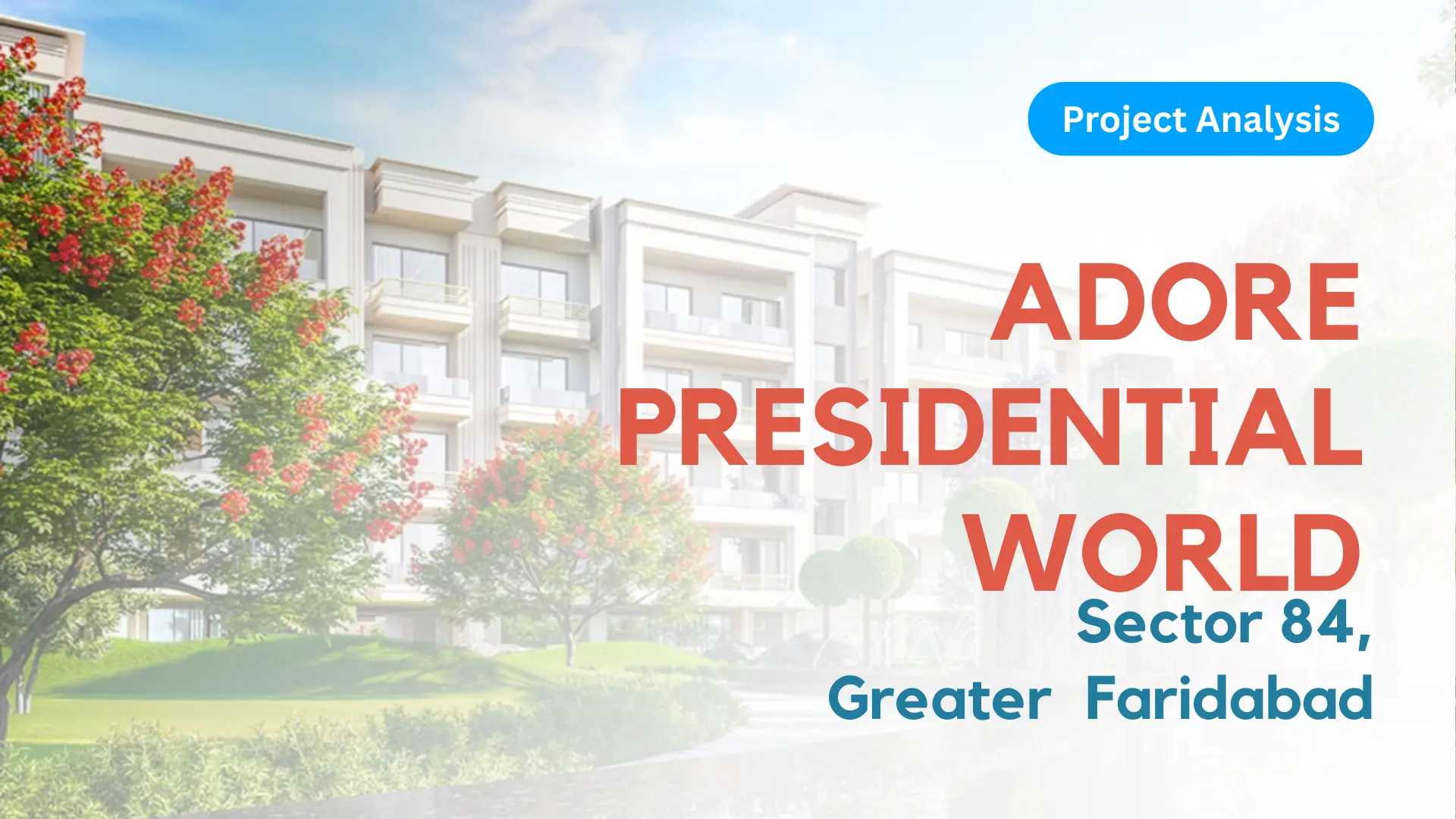 Project Analysis

ADORE PRESIDENTIAL WORLD

Sector 84, Greater Faridabad